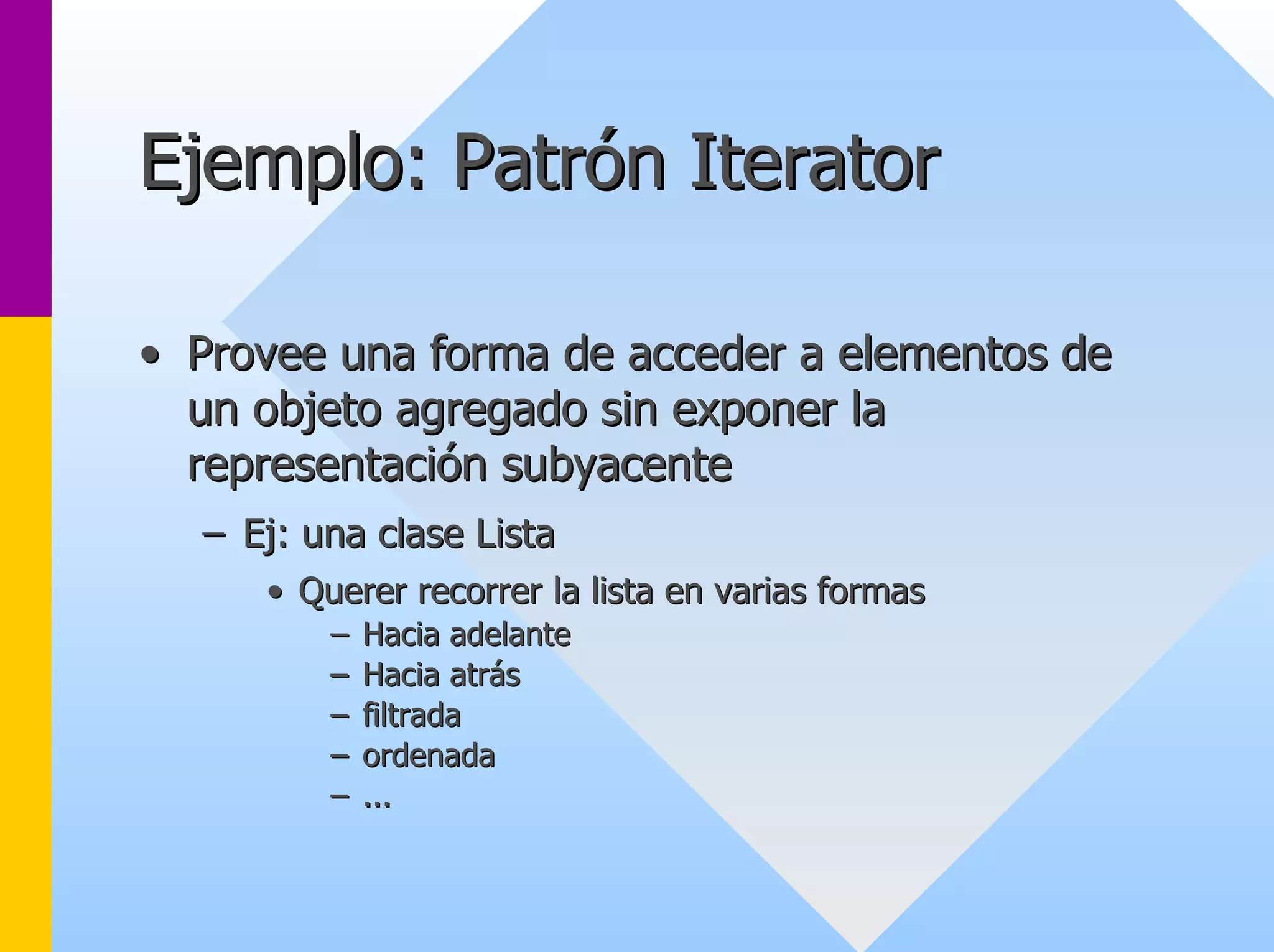 Ejemplo: Patrón Iterator

• Provee una forma de acceder a elementos de un objeto agregado sin exponer la representación subyacente
  – Ej: una clase Lista
    • Querer recorrer la lista en varias formas
      – Hacia adelante
      – Hacia atrás
      – filtrada
      – ordenada
      – ...